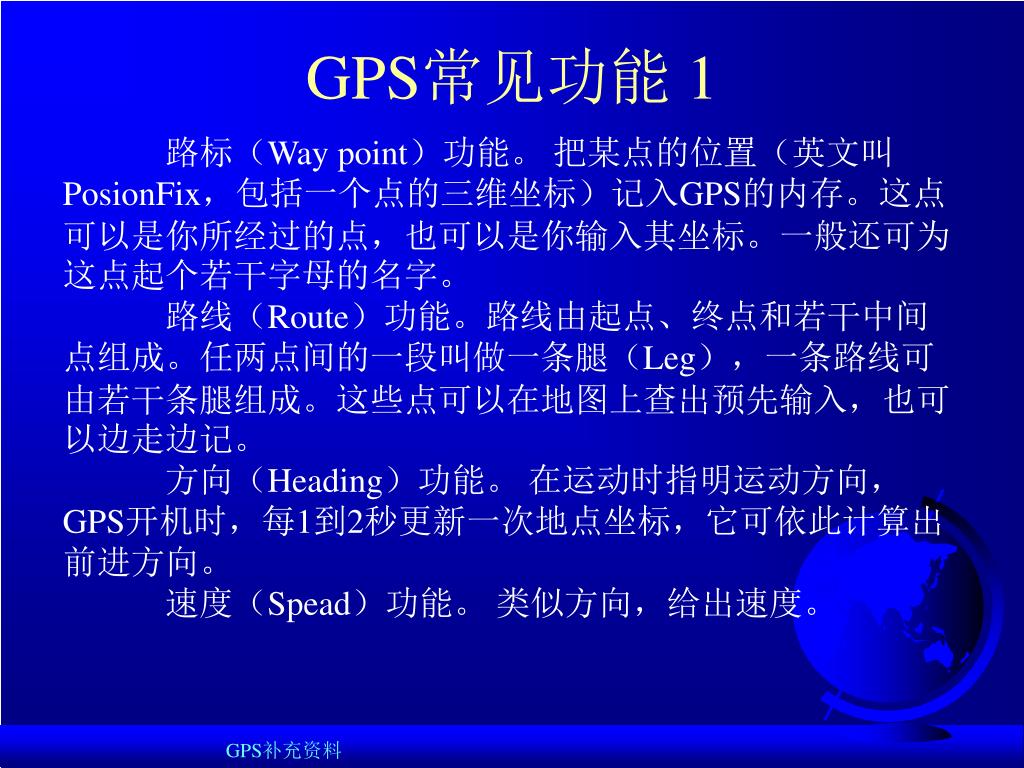 GPS常见功能 1

路标（Way point）功能。 把某点的位置（英文叫PosionFix，包括一个点的三维坐标）记入GPS的内存。这点可以是你所经过的点，也可以是你输入其坐标。一般还可为这点起个若干字母的名字。

路线（Route）功能。路线由起点、终点和若干中间点组成。任两点间的一段叫做一条腿（Leg），一条路线可由若干条腿组成。这些点可以在地图上查出预先输入，也可以边走边记。

方向（Heading）功能。 在运动时指明运动方向，GPS开机时，每1到2秒更新一次地点坐标，它可依此计算出前进方向。

速度（Spead）功能。 类似方向，给出速度。

GPS补充资料